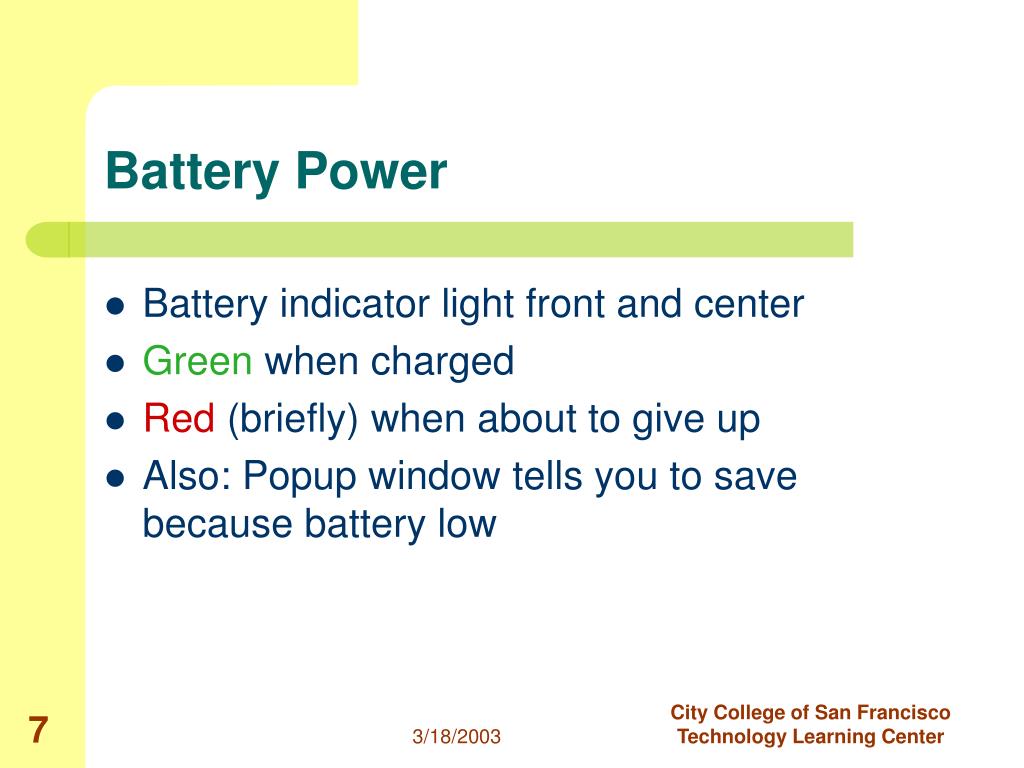 Battery Power

- Battery indicator light front and center
- Green when charged
- Red (briefly) when about to give up
- Also: Popup window tells you to save because battery low

7

3/18/2003

City College of San Francisco
Technology Learning Center